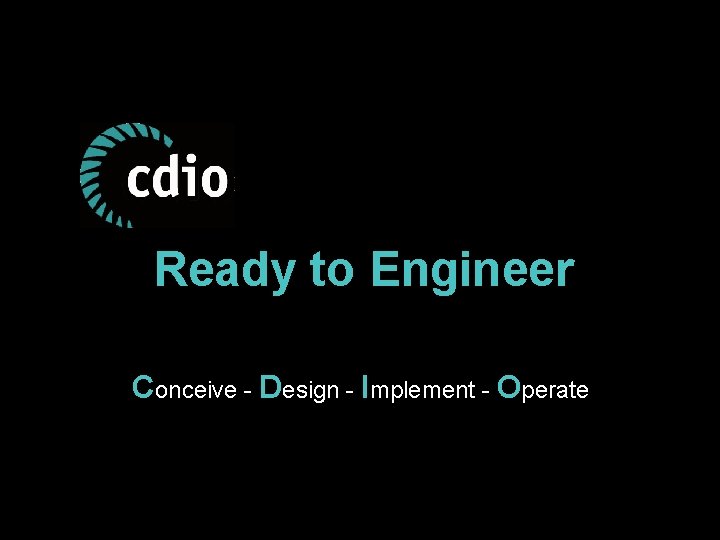 cdio

Ready to Engineer

Conceive - Design - Implement - Operate